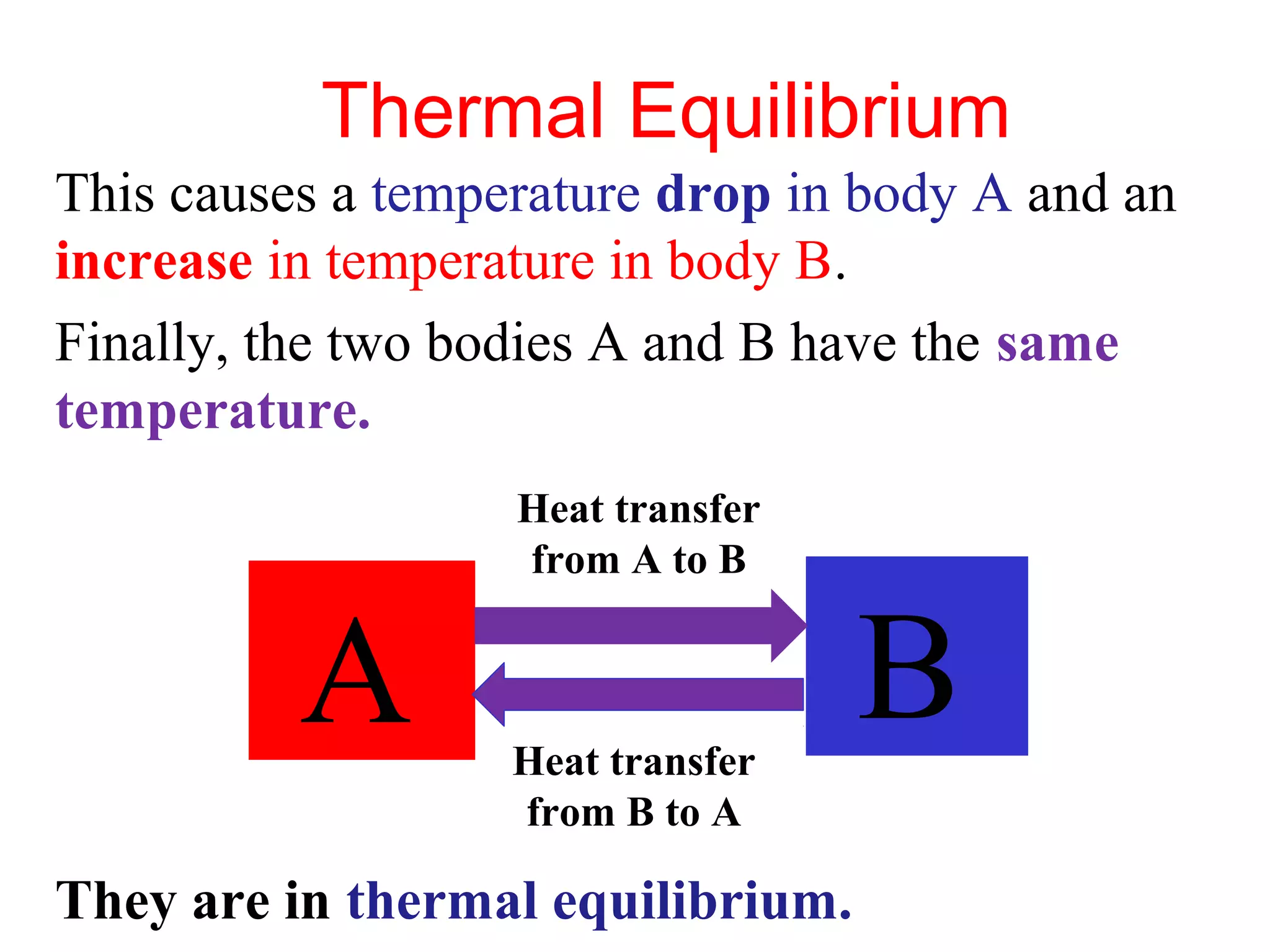 Thermal Equilibrium

This causes a temperature drop in body A and an increase in temperature in body B.

Finally, the two bodies A and B have the same temperature.

Heat transfer from A to B

A

B

Heat transfer from B to A

They are in thermal equilibrium.